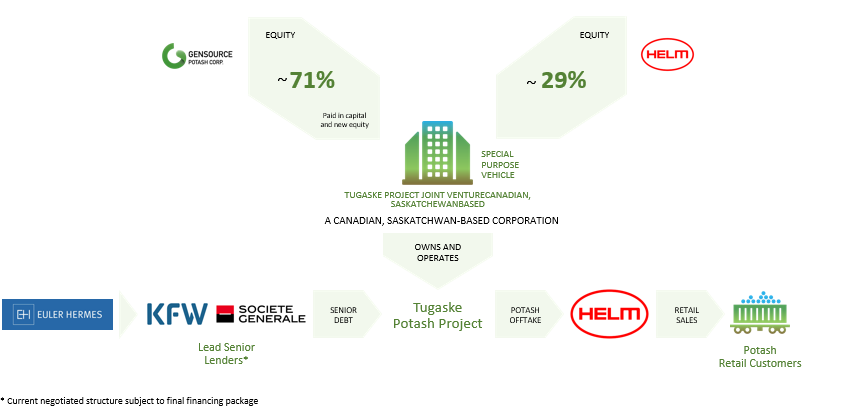 GENSOURCE
POTASH CORP.

EQUITY

~71%

Paid in capital and new equity

EQUITY

~ 29%

HELM

SPECIAL PURPOSE VEHICLE

TUGASKE PROJECT JOINT VENTURECANADIAN, SASKATCHEWANBASED

A CANADIAN, SASKATCHWAN-BASED CORPORATION

OWNS AND OPERATES

EH EULER HERMES

KFW

SOCIETE GENERALE

Lead Senior Lenders*

SENIOR DEBT

Tugaske Potash Project

POTASH OFFTAKE

HELM

RETAIL SALES

Potash Retail Customers

* Current negotiated structure subject to final financing package